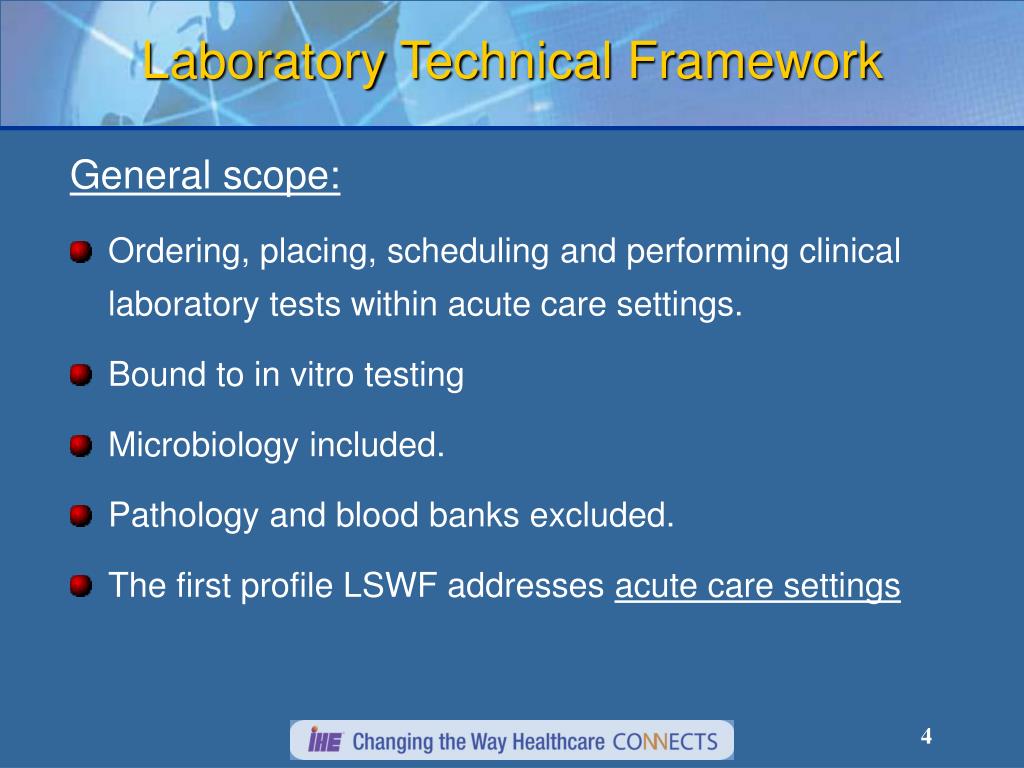 Laboratory Technical Framework

General scope:

Ordering, placing, scheduling and performing clinical laboratory tests within acute care settings.

Bound to in vitro testing

Microbiology included.

Pathology and blood banks excluded.

The first profile LSWF addresses acute care settings

IHE Changing the Way Healthcare CONNECTS

4